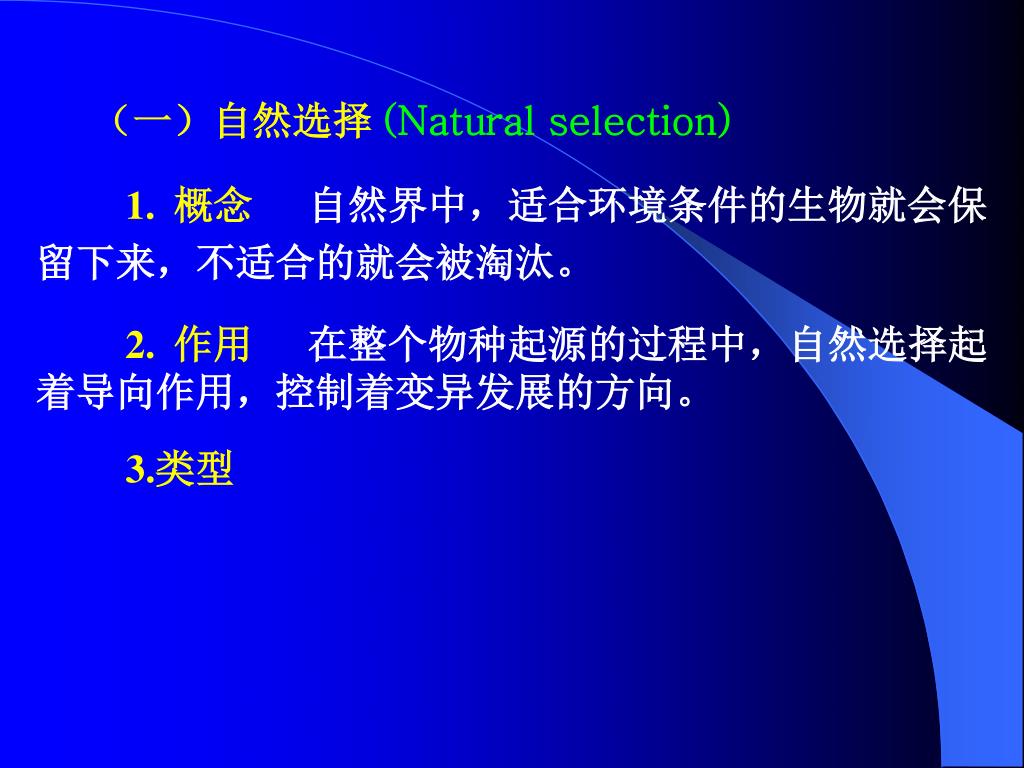 （一）自然选择 (Natural selection)

1. 概念　自然界中，适合环境条件的生物就会保留下来，不适合的就会被淘汰。

2. 作用　在整个物种起源的过程中，自然选择起着导向作用，控制着变异发展的方向。

3.类型